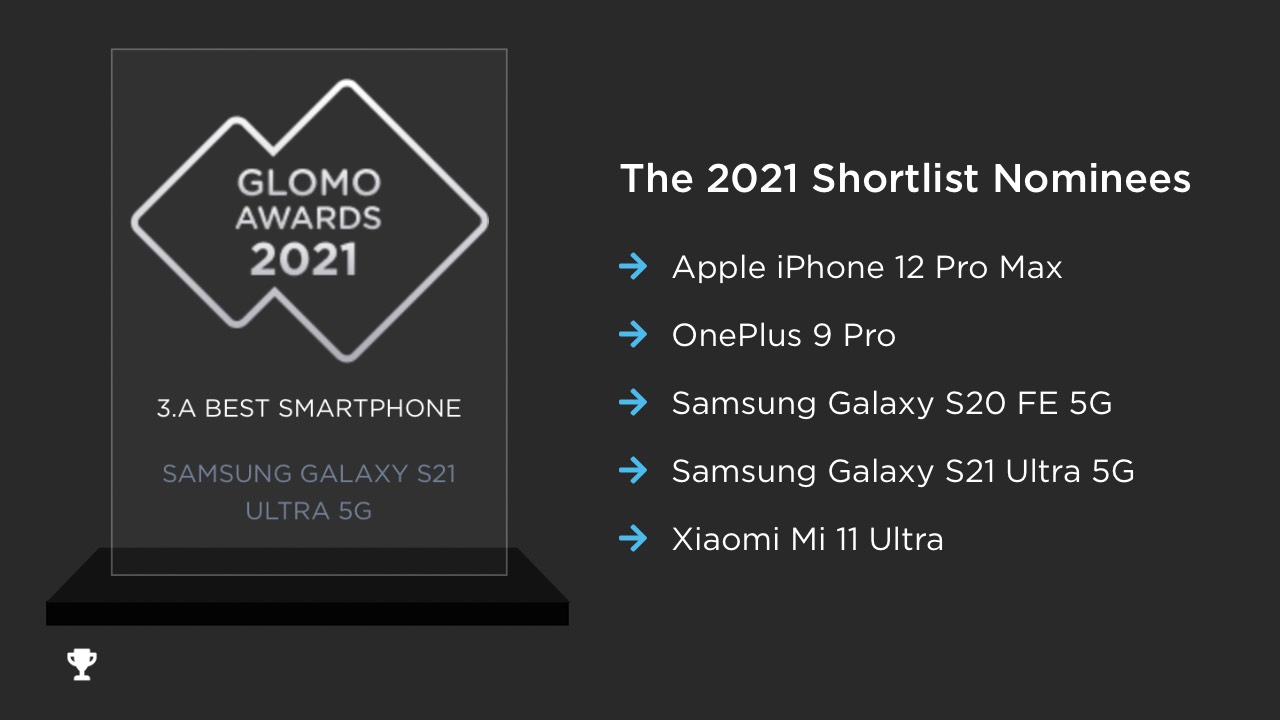 GLOMO AWARDS 2021

3.A BEST SMARTPHONE

SAMSUNG GALAXY S21 ULTRA 5G

The 2021 Shortlist Nominees

→ Apple iPhone 12 Pro Max

→ OnePlus 9 Pro

→ Samsung Galaxy S20 FE 5G

→ Samsung Galaxy S21 Ultra 5G

→ Xiaomi Mi 11 Ultra